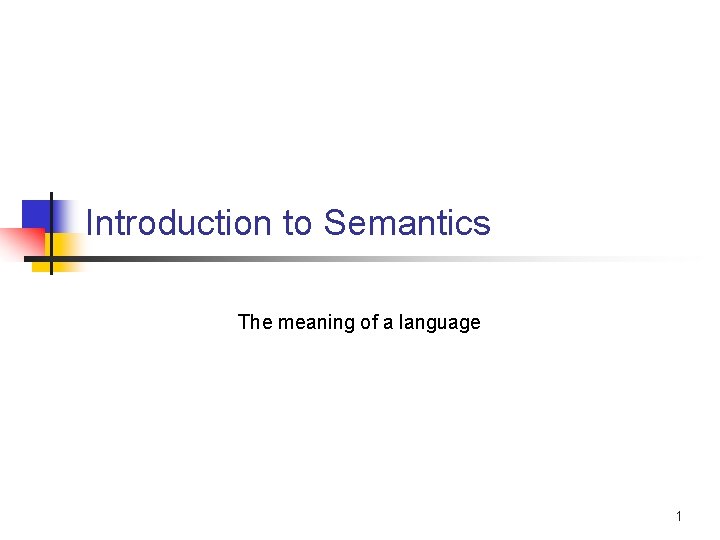 Introduction to Semantics

The meaning of a language

1